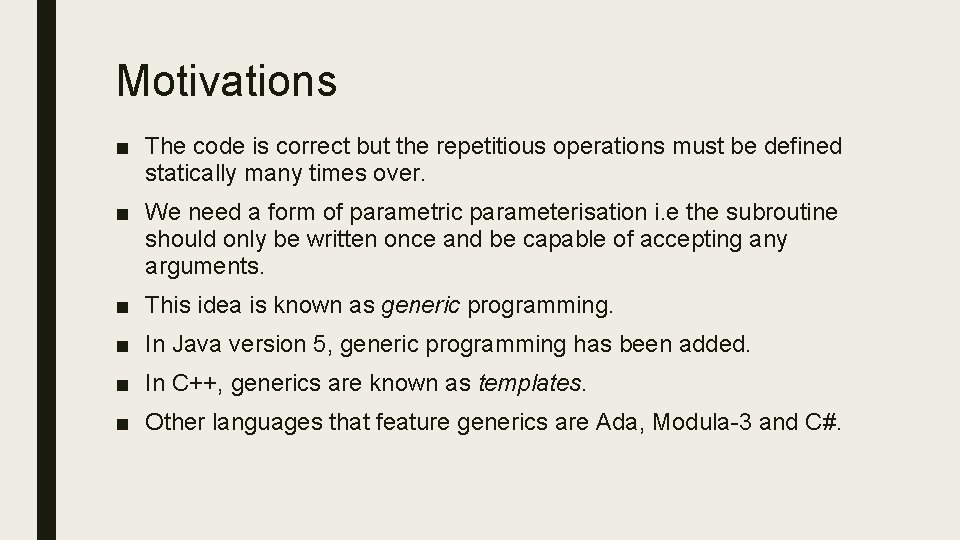 Motivations

■ The code is correct but the repetitious operations must be defined statically many times over.

■ We need a form of parametric parameterisation i.e the subroutine should only be written once and be capable of accepting any arguments.

■ This idea is known as generic programming.

■ In Java version 5, generic programming has been added.

■ In C++, generics are known as templates.

■ Other languages that feature generics are Ada, Modula-3 and C#.